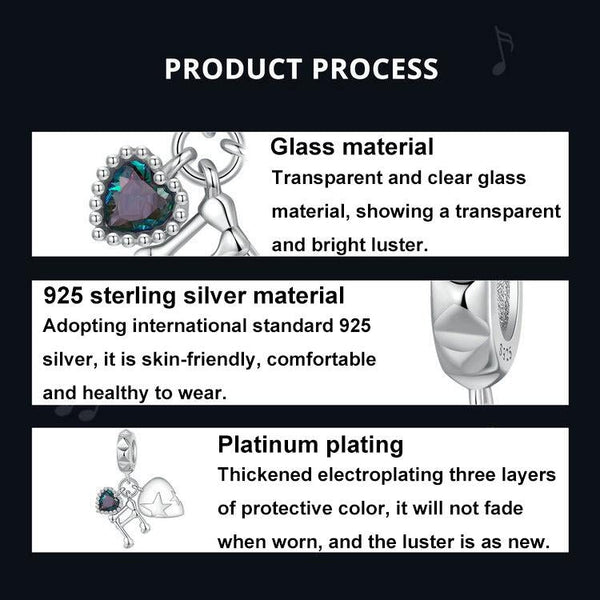 PRODUCT PROCESS

Glass material
Transparent and clear glass material, showing a transparent and bright luster.

925 sterling silver material
Adopting international standard 925 silver, it is skin-friendly, comfortable and healthy to wear.

925

Platinum plating
Thickened electroplating three layers of protective color, it will not fade when worn, and the luster is as new.